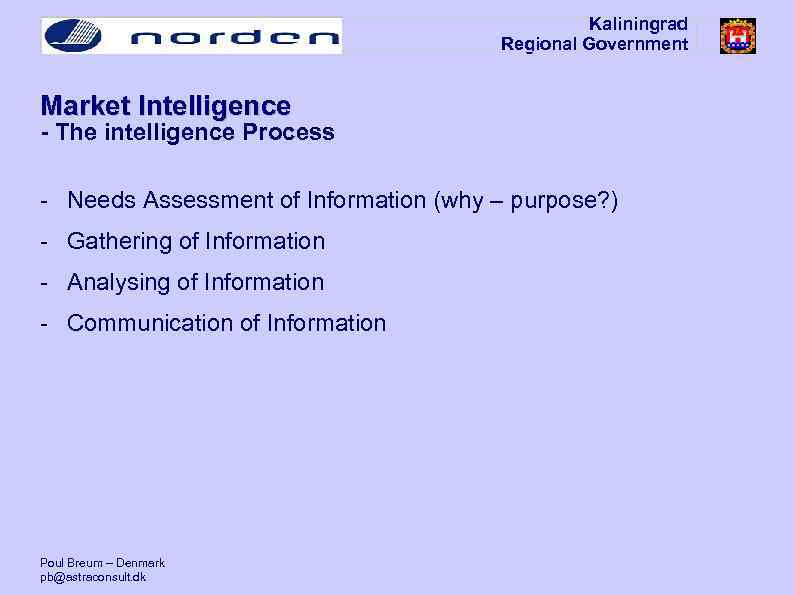 norden

Kaliningrad
Regional Government

Market Intelligence
- The intelligence Process

- Needs Assessment of Information (why – purpose?)
- Gathering of Information
- Analysing of Information
- Communication of Information

Poul Breum – Denmark
pb@astraconsult.dk